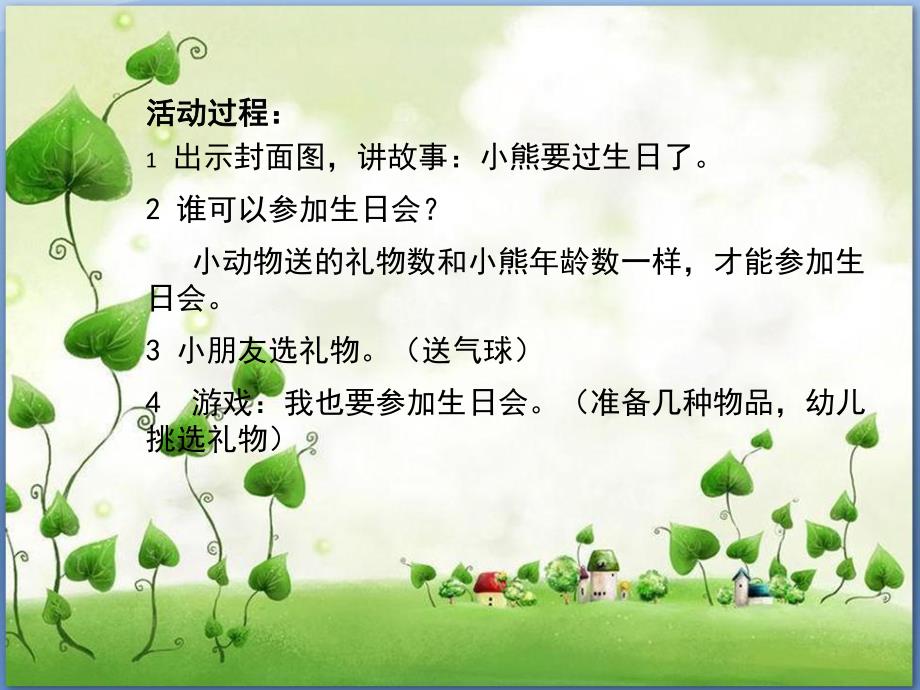 活动过程：

1 出示封面图，讲故事：小熊要过生日了。

2 谁可以参加生日会？

小动物送的礼物数和小熊年龄数一样，才能参加生日会。

3 小朋友选礼物。（送气球）

4 游戏：我也要参加生日会。（准备几种物品，幼儿挑选礼物）